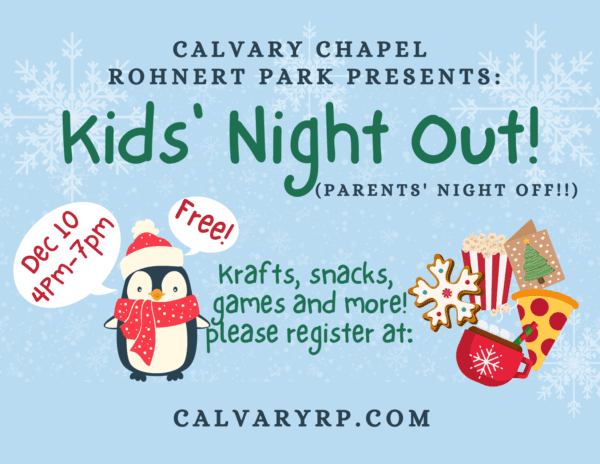 CALVARY CHAPEL
ROHNERT PARK PRESENTS:

Kids' Night Out!

(PARENTS' NIGHT OFF!!)

Dec 10
4pm-7pm

Free!

Krafts, snacks, games and more! please register at:

CALVARYRP.COM